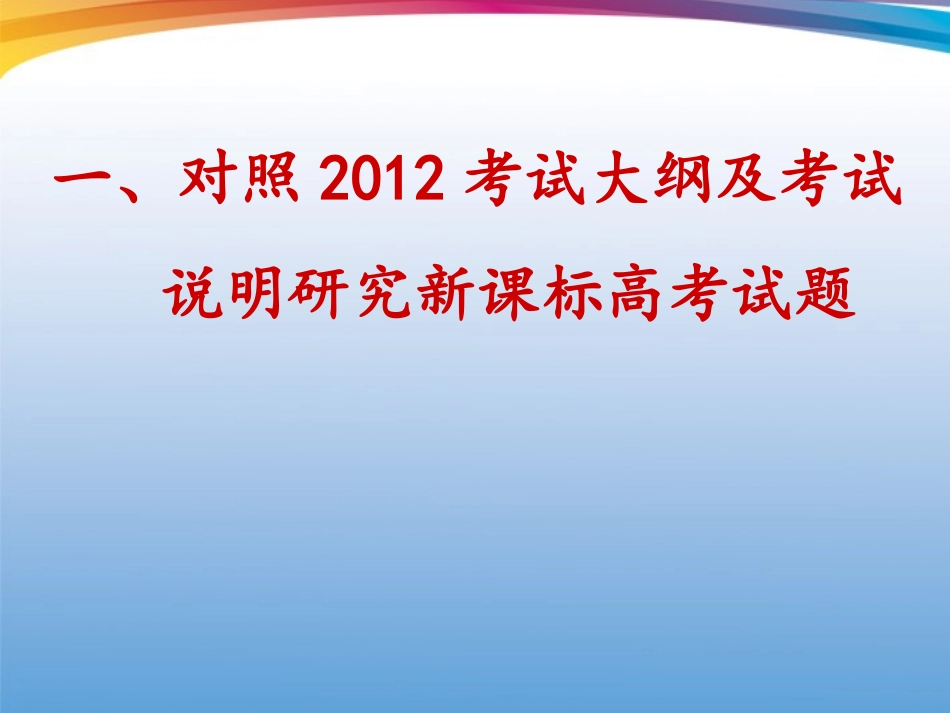 一、对照 2012 考试大纲及考试说明研究新课标高考试题